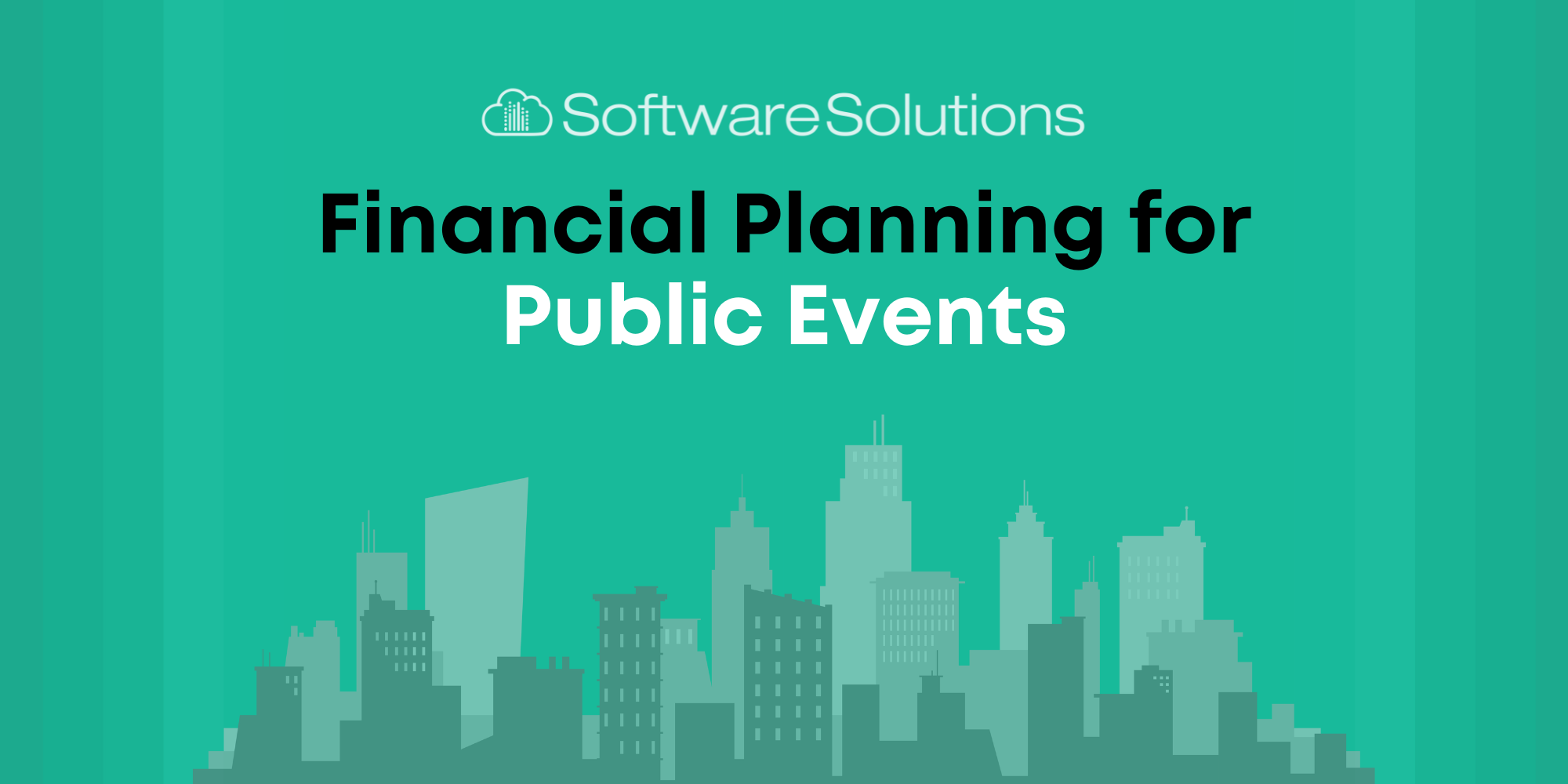 SoftwareSolutions

Financial Planning for Public Events